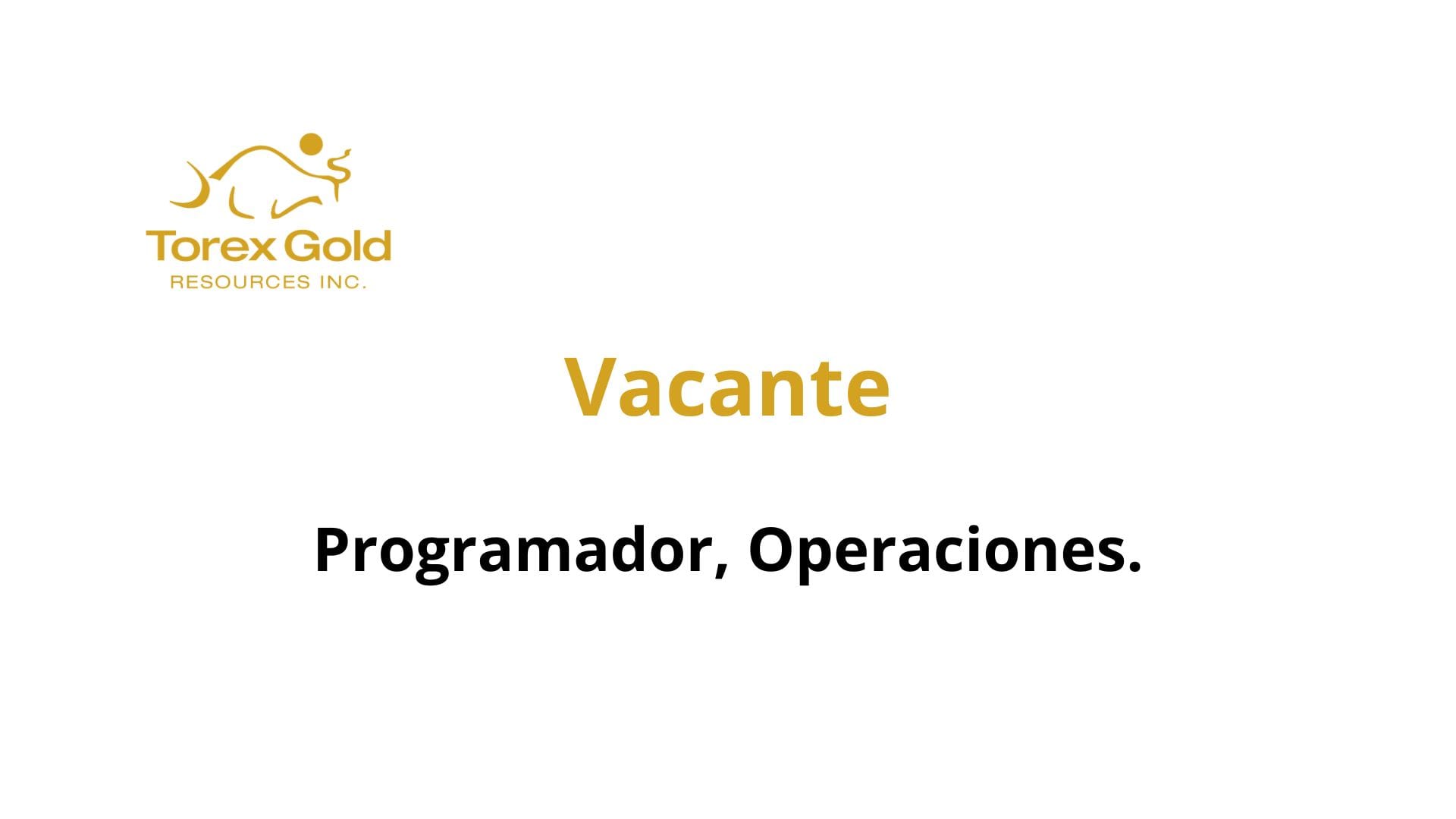 Torex Gold
RESOURCES INC.

Vacante

Programador, Operaciones.